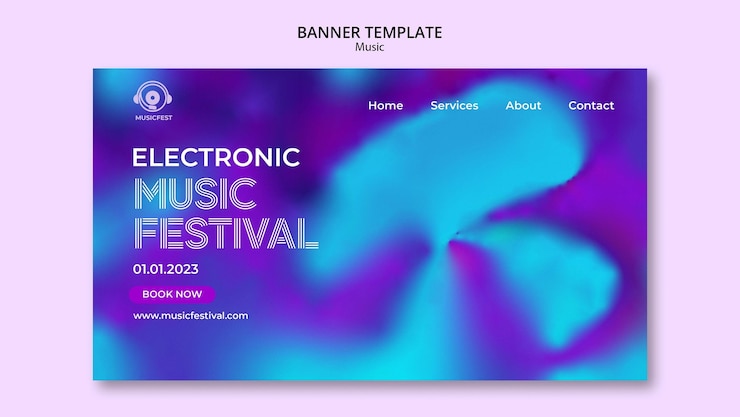 BANNER TEMPLATE
Music

MUSICFEST

Home Services About Contact

ELECTRONIC
MUSIC
FESTIVAL

01.01.2023

BOOK NOW

www.musicfestival.com